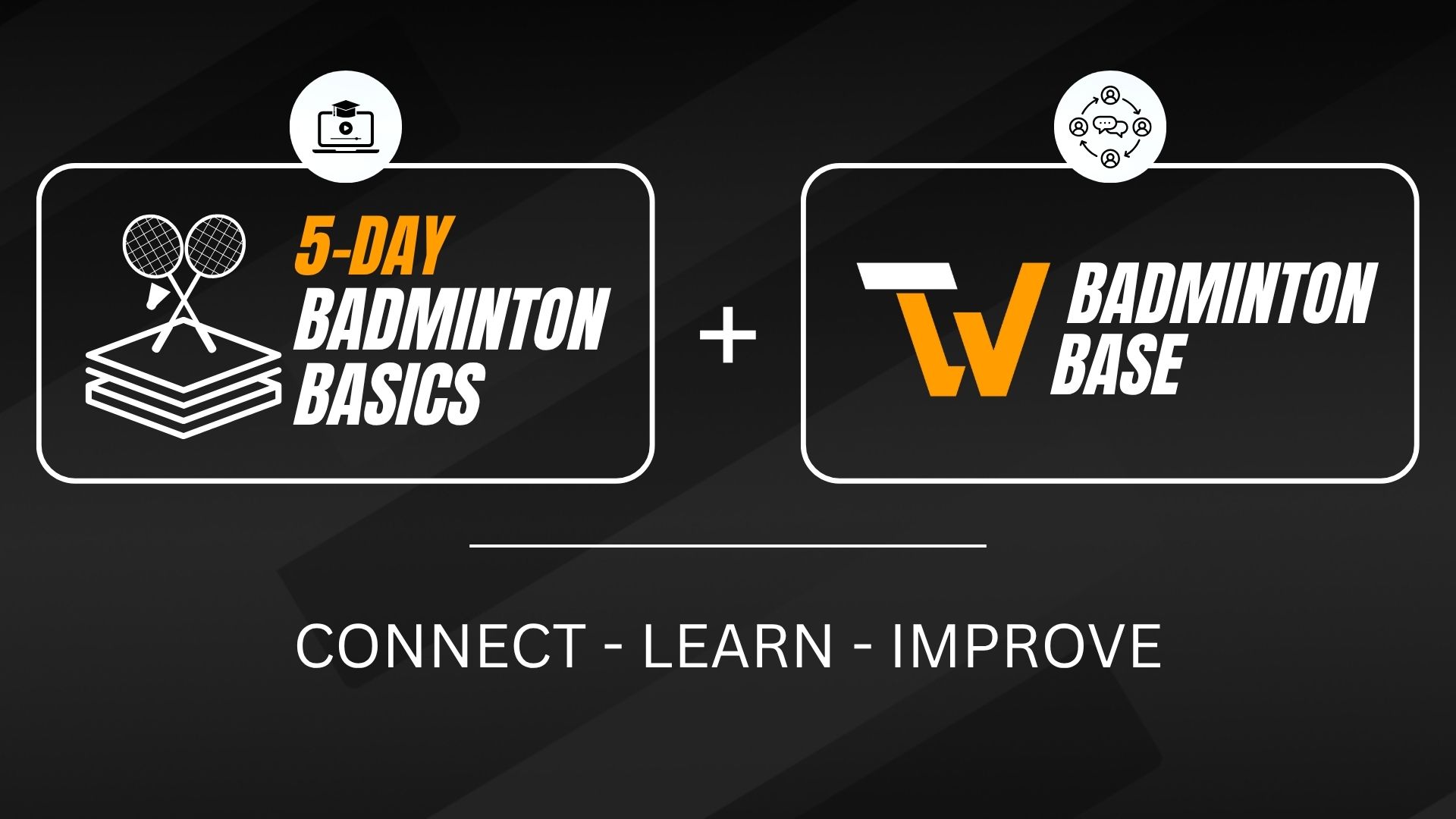 5-DAY BADMINTON BASICS

+

BADMINTON BASE

CONNECT - LEARN - IMPROVE